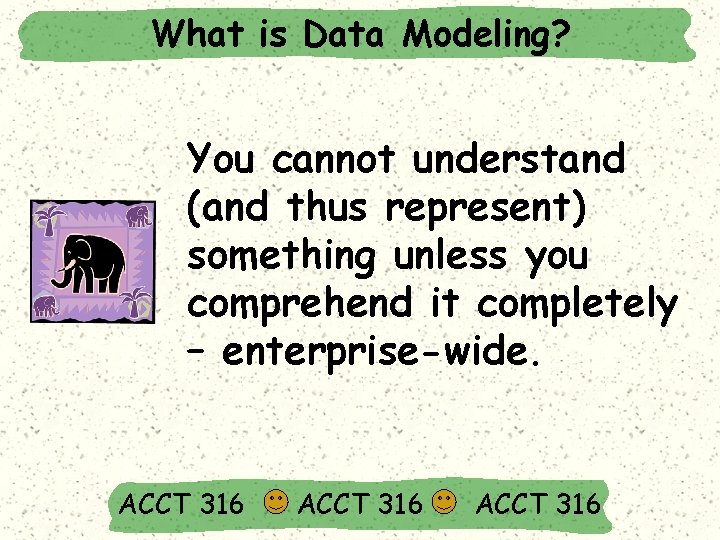 What is Data Modeling?

You cannot understand (and thus represent) something unless you comprehend it completely – enterprise-wide.

ACCT 316 ACCT 316 ACCT 316